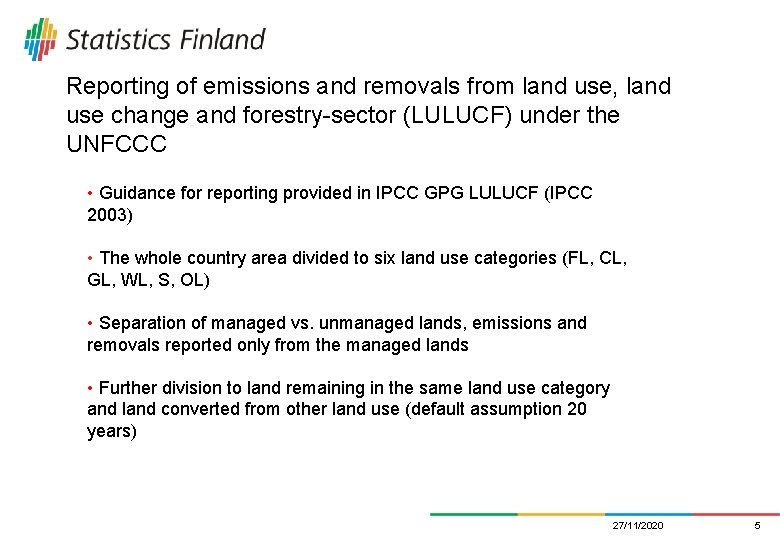 Statistics Finland

Reporting of emissions and removals from land use, land use change and forestry-sector (LULUCF) under the UNFCCC

• Guidance for reporting provided in IPCC GPG LULUCF (IPCC 2003)

• The whole country area divided to six land use categories (FL, CL, GL, WL, S, OL)

• Separation of managed vs. unmanaged lands, emissions and removals reported only from the managed lands

• Further division to land remaining in the same land use category and land converted from other land use (default assumption 20 years)

27/11/2020

5